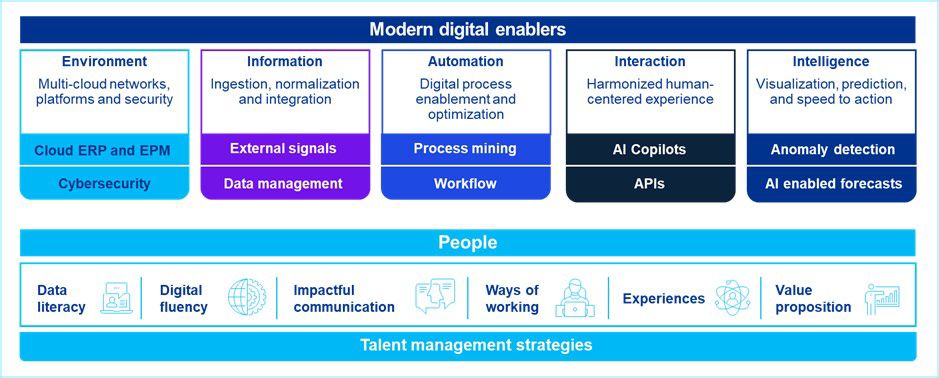 Modern digital enablers

Environment
Multi-cloud networks, platforms and security
Cloud ERP and EPM
Cybersecurity

Information
Ingestion, normalization and integration
External signals
Data management

Automation
Digital process enablement and optimization
Process mining
Workflow

Interaction
Harmonized human-centered experience
AI Copilots
APIs

Intelligence
Visualization, prediction, and speed to action
Anomaly detection
AI enabled forecasts

People

Data literacy
Digital fluency
Impactful communication
Ways of working
Experiences
Value proposition

Talent management strategies